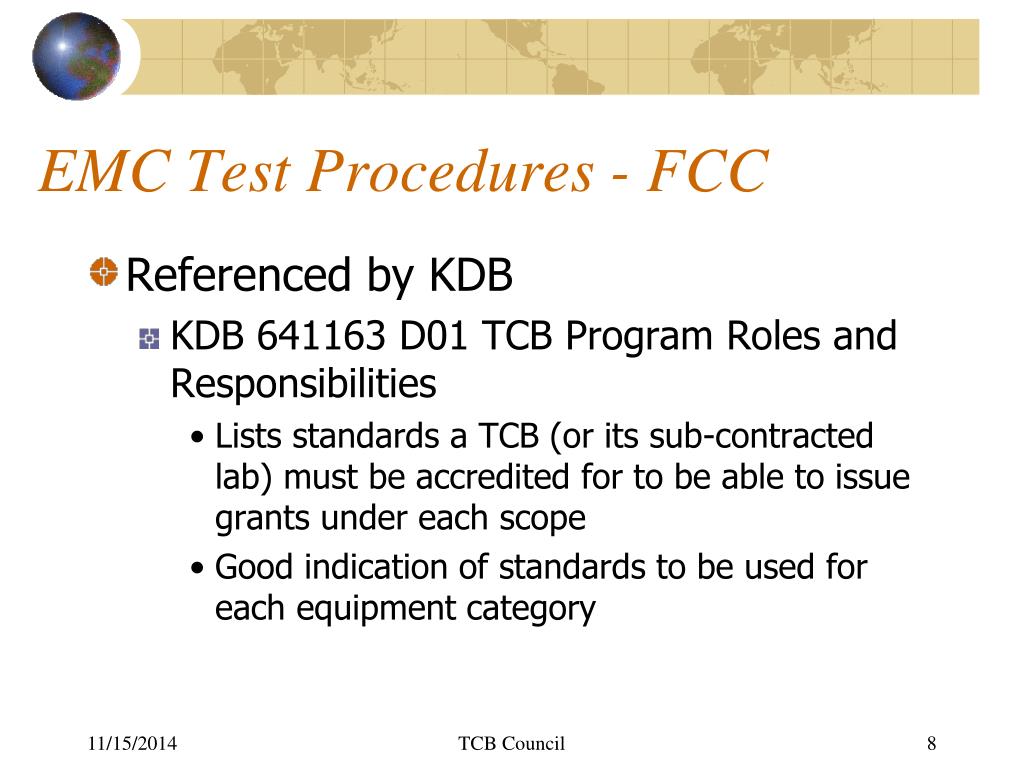 EMC Test Procedures - FCC

Referenced by KDB

KDB 641163 D01 TCB Program Roles and Responsibilities

• Lists standards a TCB (or its sub-contracted lab) must be accredited for to be able to issue grants under each scope

• Good indication of standards to be used for each equipment category

11/15/2014 TCB Council 8